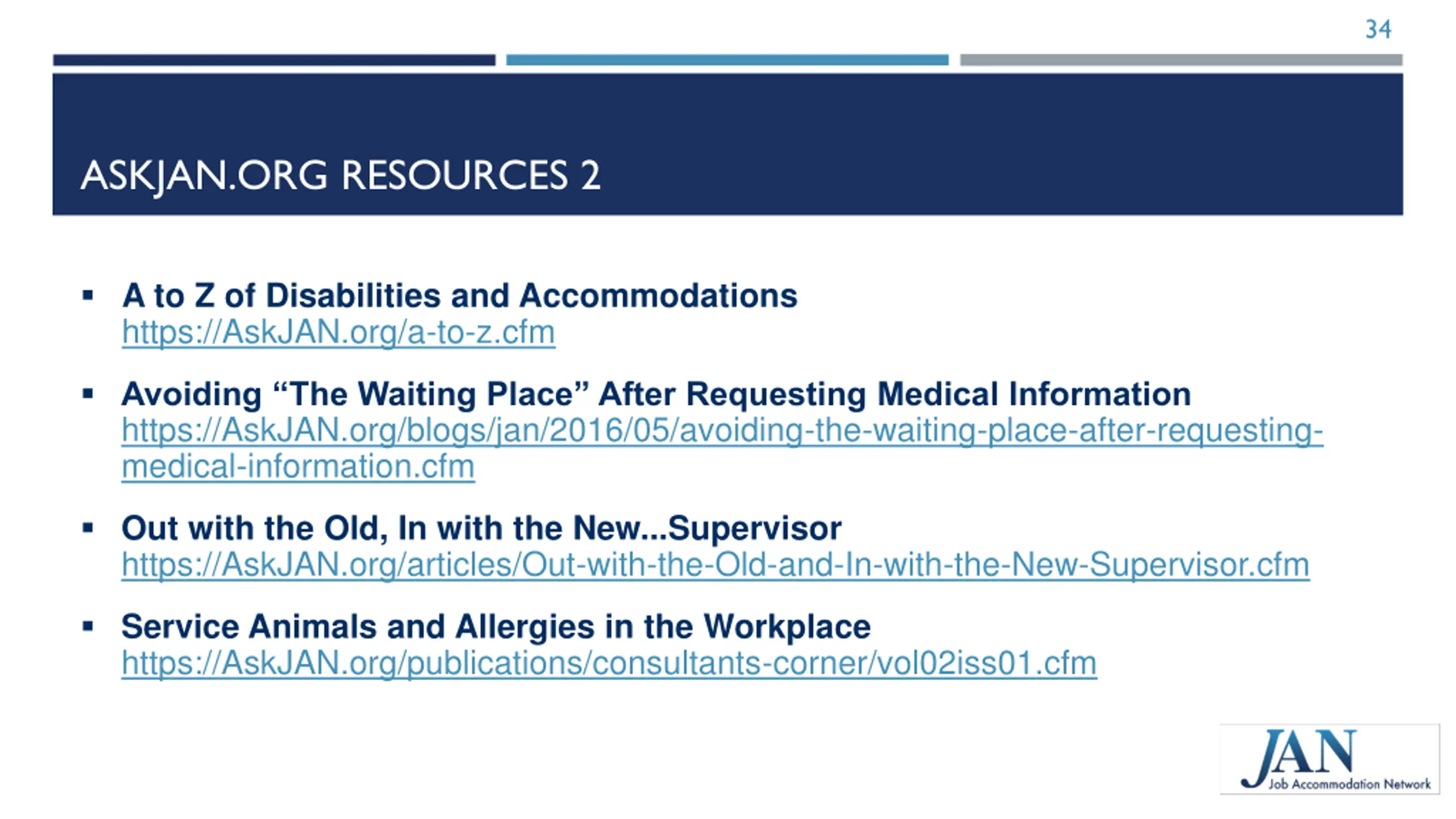 34

ASKJAN.ORG RESOURCES 2

▪ A to Z of Disabilities and Accommodations
https://AskJAN.org/a-to-z.cfm

▪ Avoiding “The Waiting Place” After Requesting Medical Information
https://AskJAN.org/blogs/jan/2016/05/avoiding-the-waiting-place-after-requesting-medical-information.cfm

▪ Out with the Old, In with the New...Supervisor
https://AskJAN.org/articles/Out-with-the-Old-and-In-with-the-New-Supervisor.cfm

▪ Service Animals and Allergies in the Workplace
https://AskJAN.org/publications/consultants-corner/vol02iss01.cfm

JAN
Job Accommodation Network